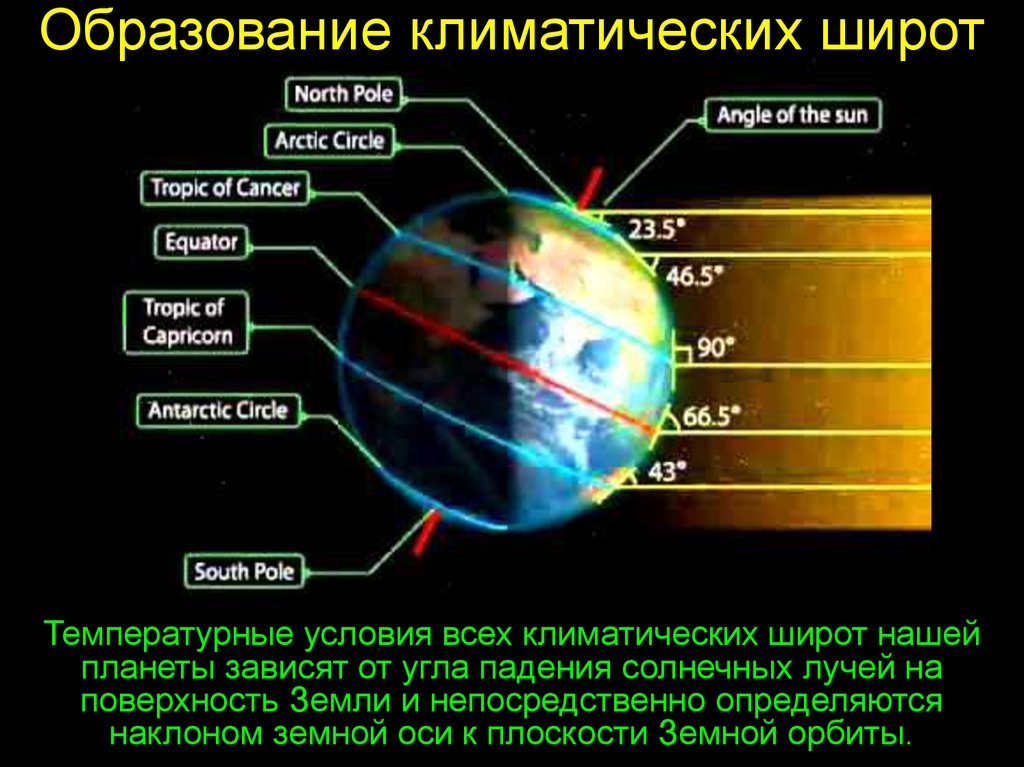 Образование климатических широт

North Pole
Arctic Circle
Tropic of Cancer
Equator
Tropic of Capricorn
Antarctic Circle
South Pole

Angle of the sun
23.5°
46.5°
90°
66.5°
43°

Температурные условия всех климатических широт нашей планеты зависят от угла падения солнечных лучей на поверхность Земли и непосредственно определяются наклоном земной оси к плоскости Земной орбиты.